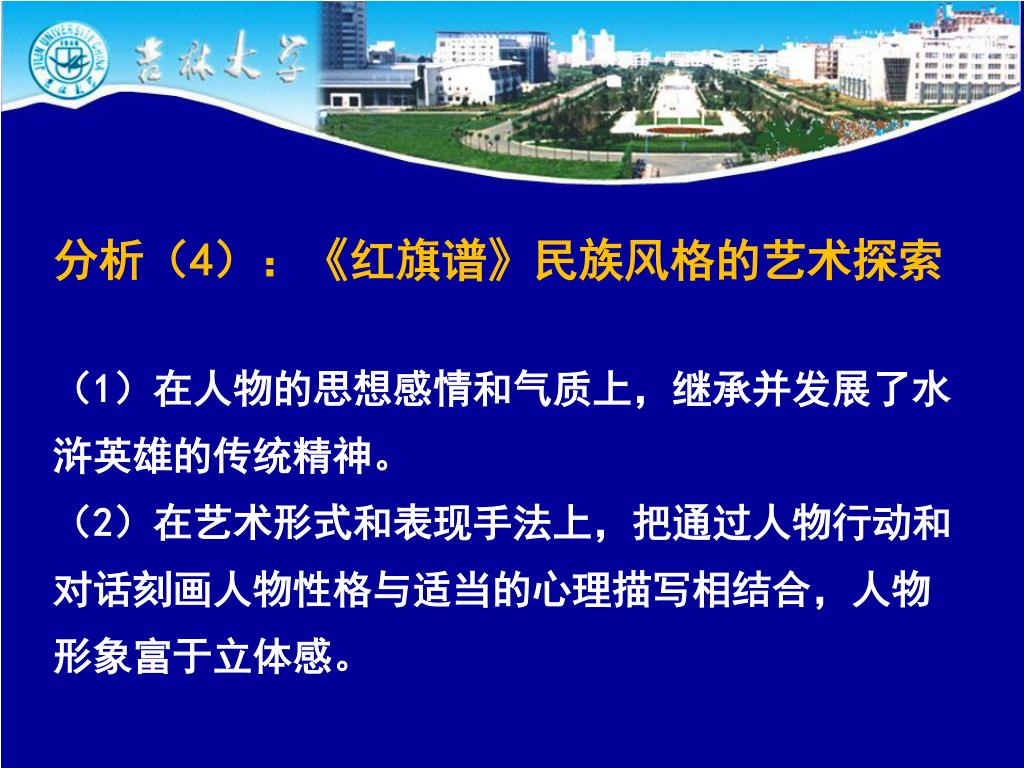 JILIN UNIVERSITY CHINA

吉林大学

分析（4）：《红旗谱》民族风格的艺术探索

（1）在人物的思想感情和气质上，继承并发展了水浒英雄的传统精神。

（2）在艺术形式和表现手法上，把通过人物行动和对话刻画人物性格与适当的心理描写相结合，人物形象富于立体感。